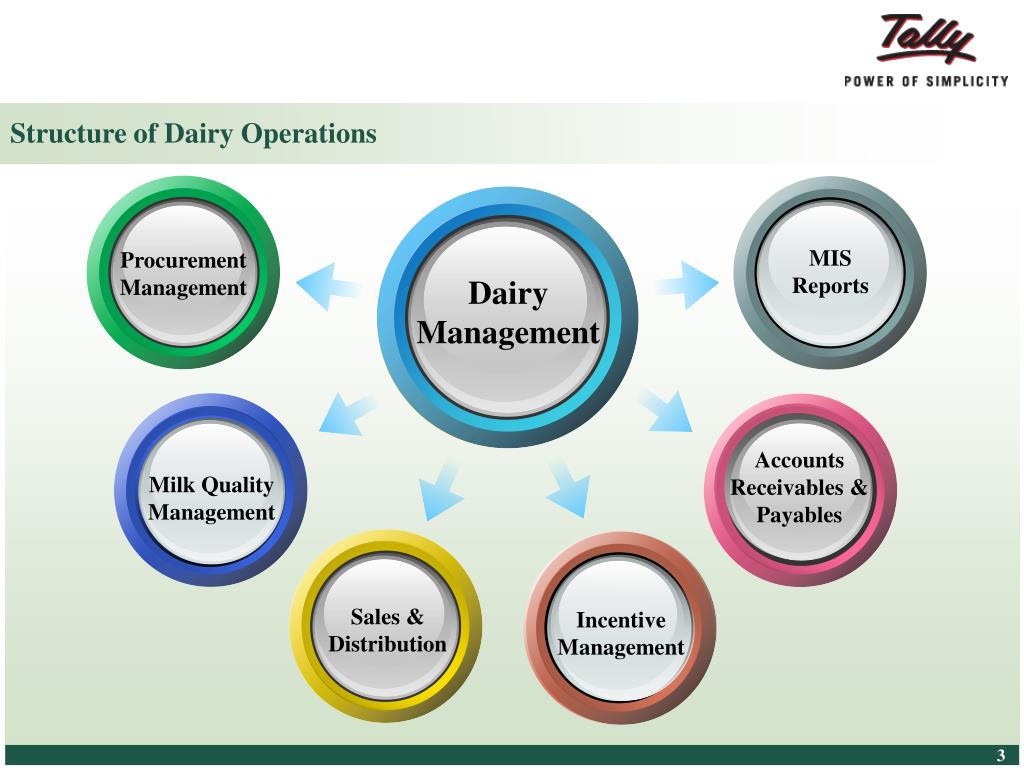 Tally
POWER OF SIMPLICITY

Structure of Dairy Operations

Procurement Management

Dairy Management

MIS Reports

Milk Quality Management

Accounts Receivables & Payables

Sales & Distribution

Incentive Management

3